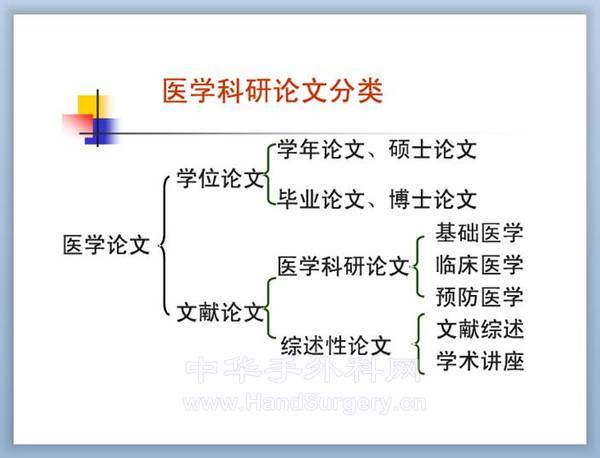 医学科研论文分类

医学论文

学位论文

学年论文、硕士论文

毕业论文、博士论文

文献论文

医学科研论文

基础医学

临床医学

预防医学

综述性论文

文献综述

学术讲座

中华手外科网
www.HandSurgery.cn